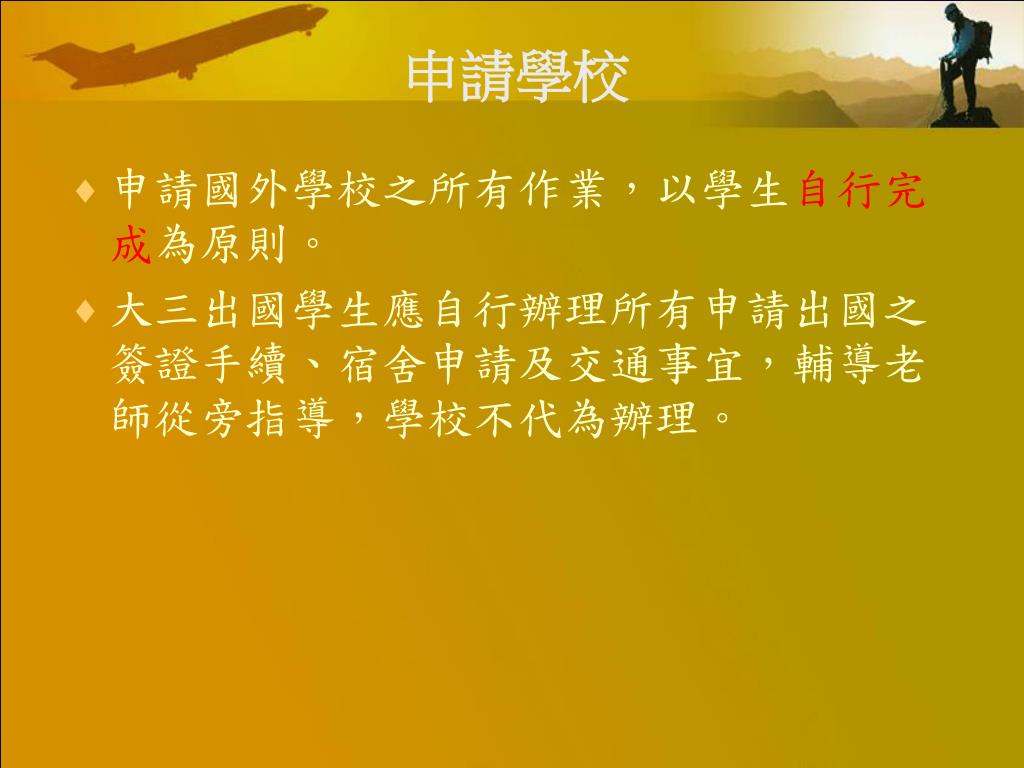 申請學校

♦ 申請國外學校之所有作業，以學生自行完成為原則。

♦ 大三出國學生應自行辦理所有申請出國之簽證手續、宿舍申請及交通事宜，輔導老師從旁指導，學校不代為辦理。